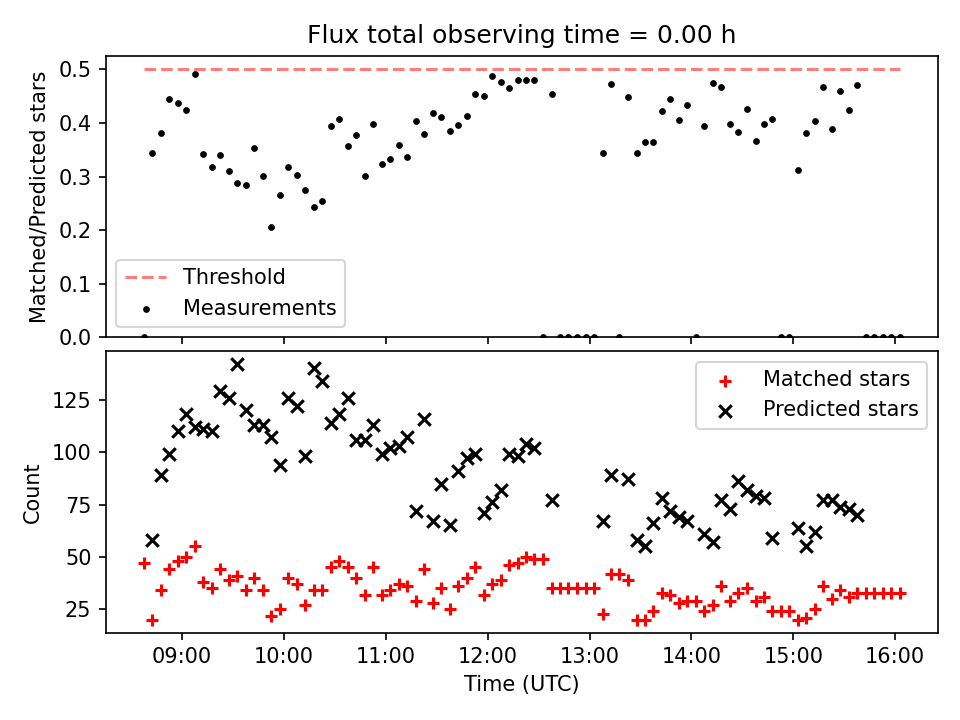 Flux total observing time = 0.00 h

Matched/Predicted stars

0.5
0.4
0.3
0.2
0.1
0.0

Threshold
Measurements

Count

125
100
75
50
25

Matched stars
Predicted stars

09:00
10:00
11:00
12:00
13:00
14:00
15:00
16:00

Time (UTC)